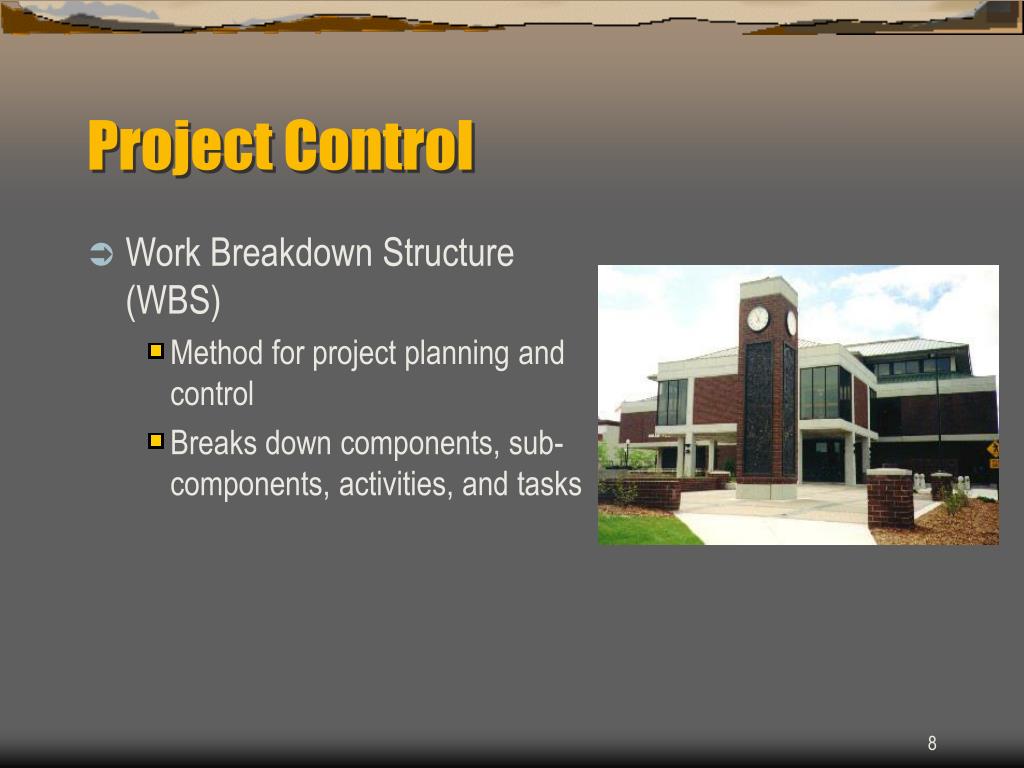 Project Control

Work Breakdown Structure (WBS)

Method for project planning and control

Breaks down components, sub-components, activities, and tasks

8